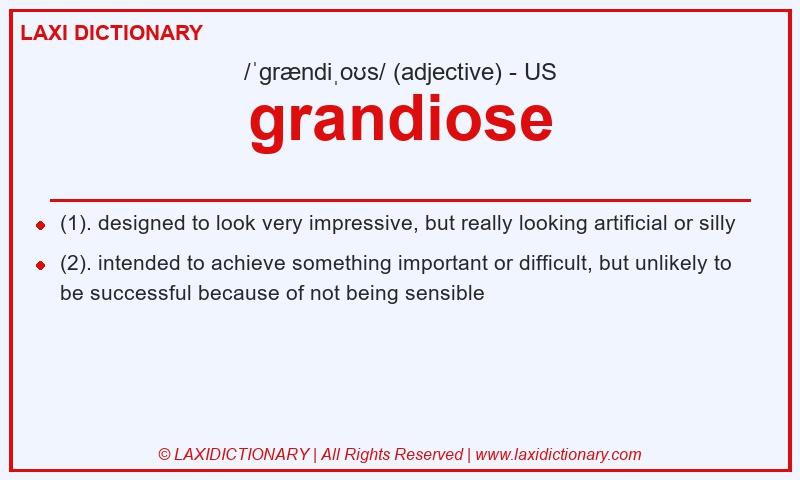 LAXI DICTIONARY

/ˈɡrændiˌoʊs/ (adjective) - US

grandiose

- (1). designed to look very impressive, but really looking artificial or silly
- (2). intended to achieve something important or difficult, but unlikely to be successful because of not being sensible

© LAXIDICTIONARY | All Rights Reserved | www.laxidictionary.com